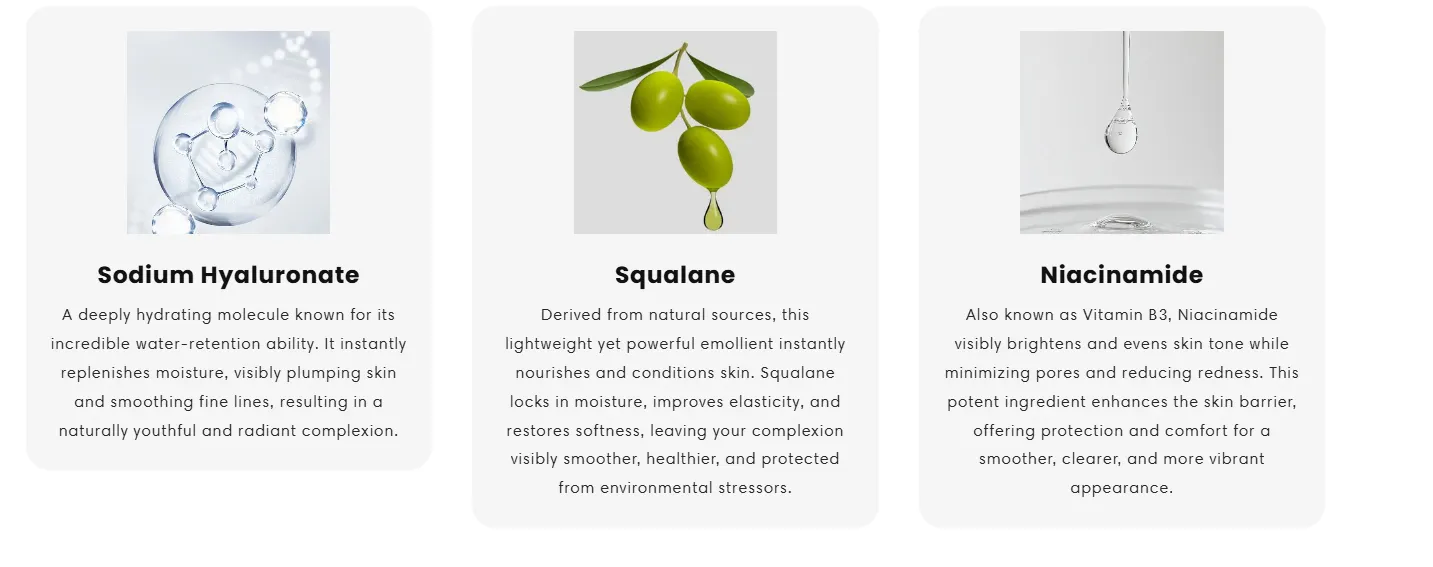 Sodium Hyaluronate

A deeply hydrating molecule known for its incredible water-retention ability. It instantly replenishes moisture, visibly plumping skin and smoothing fine lines, resulting in a naturally youthful and radiant complexion.

Squalane

Derived from natural sources, this lightweight yet powerful emollient instantly nourishes and conditions skin. Squalane locks in moisture, improves elasticity, and restores softness, leaving your complexion visibly smoother, healthier, and protected from environmental stressors.

Niacinamide

Also known as Vitamin B3, Niacinamide visibly brightens and evens skin tone while minimizing pores and reducing redness. This potent ingredient enhances the skin barrier, offering protection and comfort for a smoother, clearer, and more vibrant appearance.